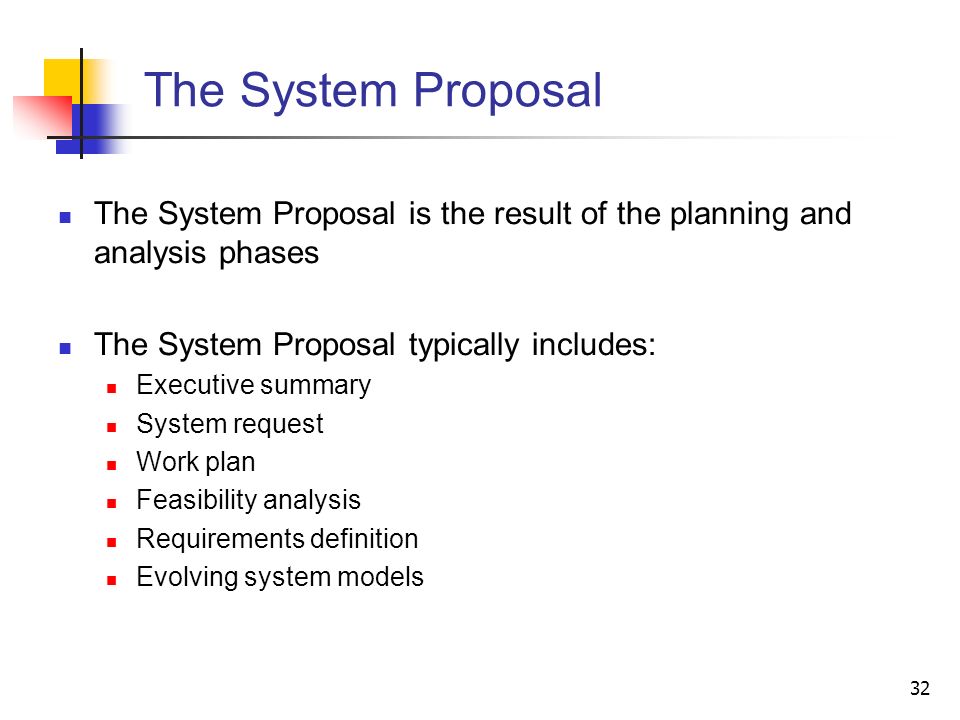 The System Proposal

The System Proposal is the result of the planning and analysis phases

The System Proposal typically includes:
Executive summary
System request
Work plan
Feasibility analysis
Requirements definition
Evolving system models

32